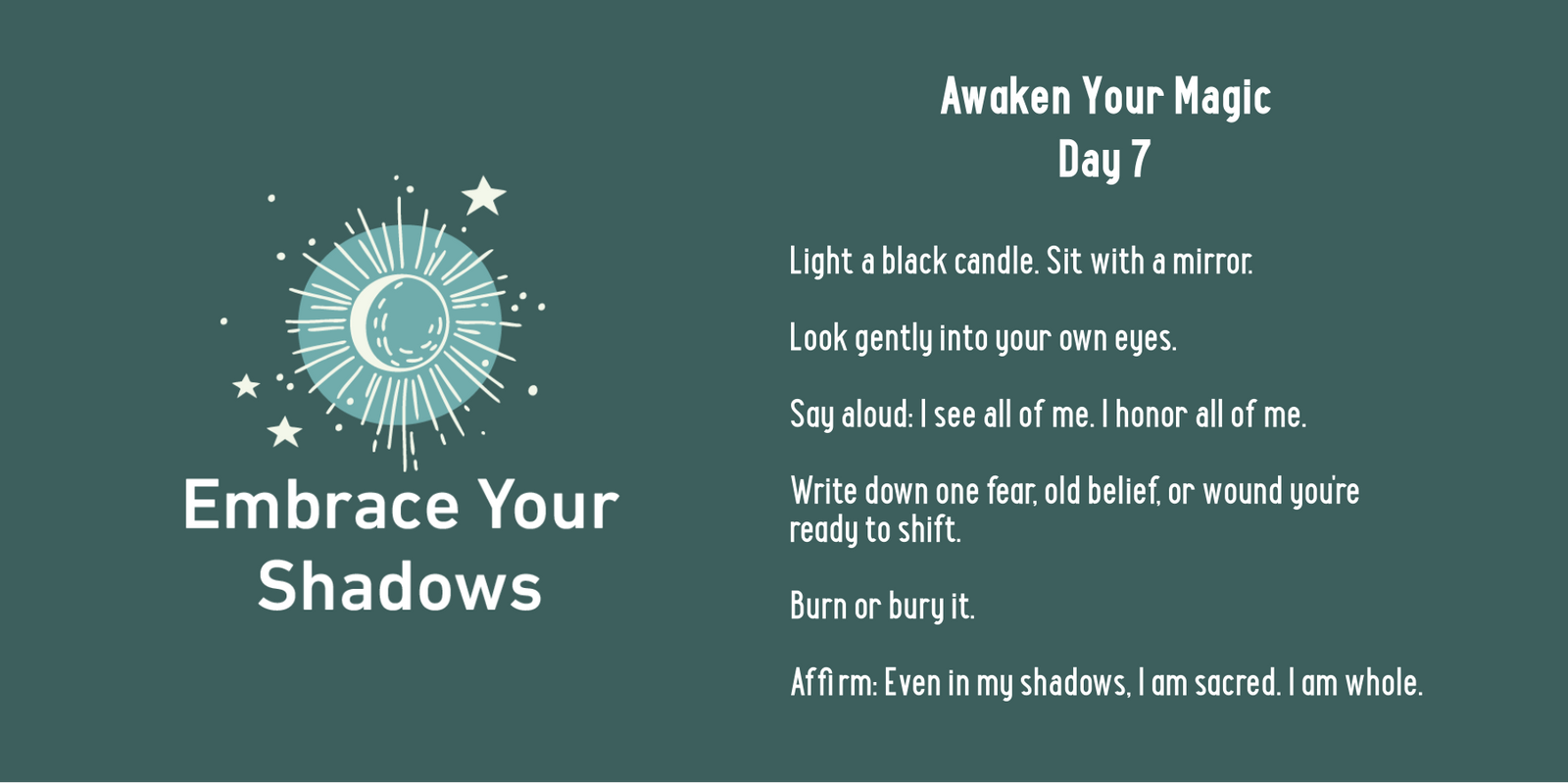 Embrace Your Shadows

Awaken Your Magic
Day 7

Light a black candle. Sit with a mirror.

Look gently into your own eyes.

Say aloud: I see all of me. I honor all of me.

Write down one fear, old belief, or wound you're ready to shift.

Burn or bury it.

Affirm: Even in my shadows, I am sacred. I am whole.